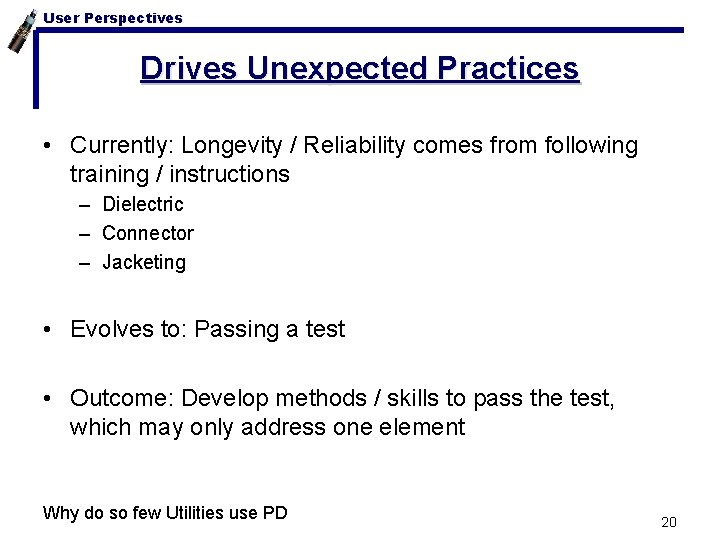 User Perspectives

Drives Unexpected Practices

• Currently: Longevity / Reliability comes from following training / instructions
– Dielectric
– Connector
– Jacketing

• Evolves to: Passing a test

• Outcome: Develop methods / skills to pass the test, which may only address one element

Why do so few Utilities use PD

20